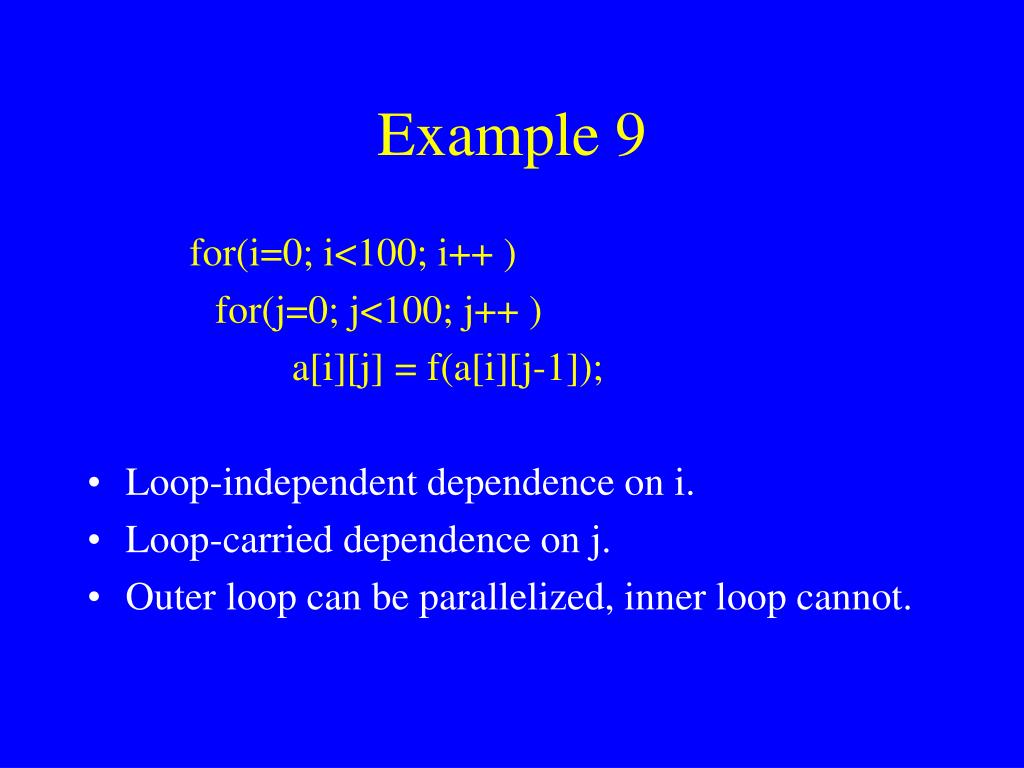 Example 9

for(i=0; i<100; i++ )
for(j=0; j<100; j++ )
a[i][j] = f(a[i][j-1]);

• Loop-independent dependence on i.
• Loop-carried dependence on j.
• Outer loop can be parallelized, inner loop cannot.